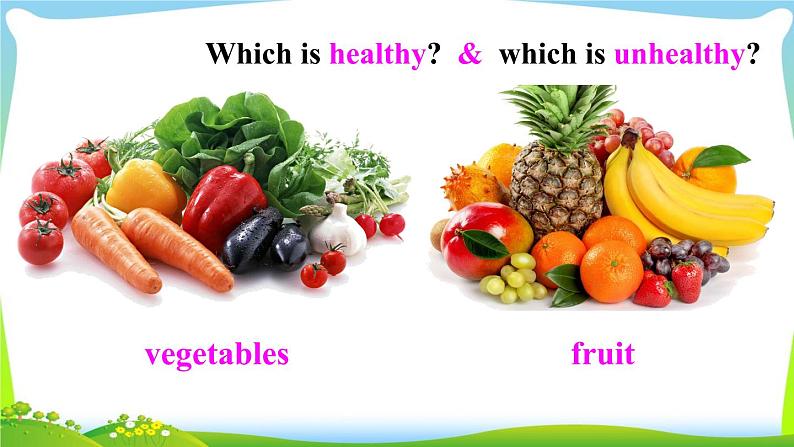 Which is healthy? & which is unhealthy?

vegetables

fruit